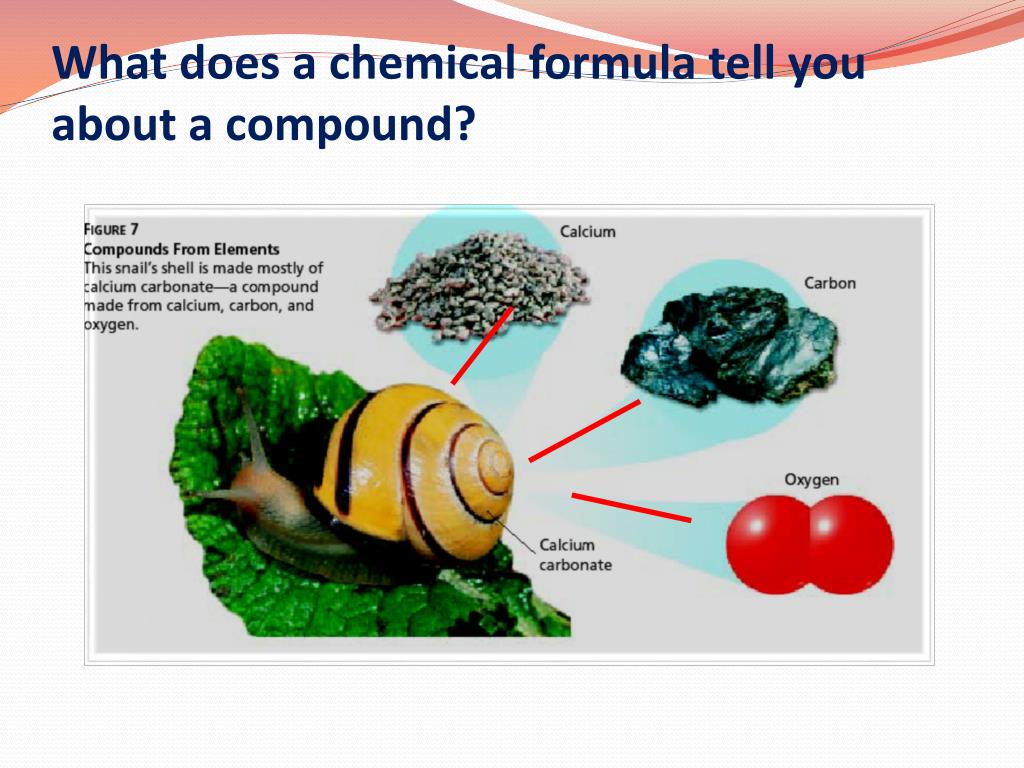 What does a chemical formula tell you about a compound?

FIGURE 7
Compounds From Elements
This snail's shell is made mostly of calcium carbonate—a compound made from calcium, carbon, and oxygen.

Calcium

Carbon

Oxygen

Calcium carbonate